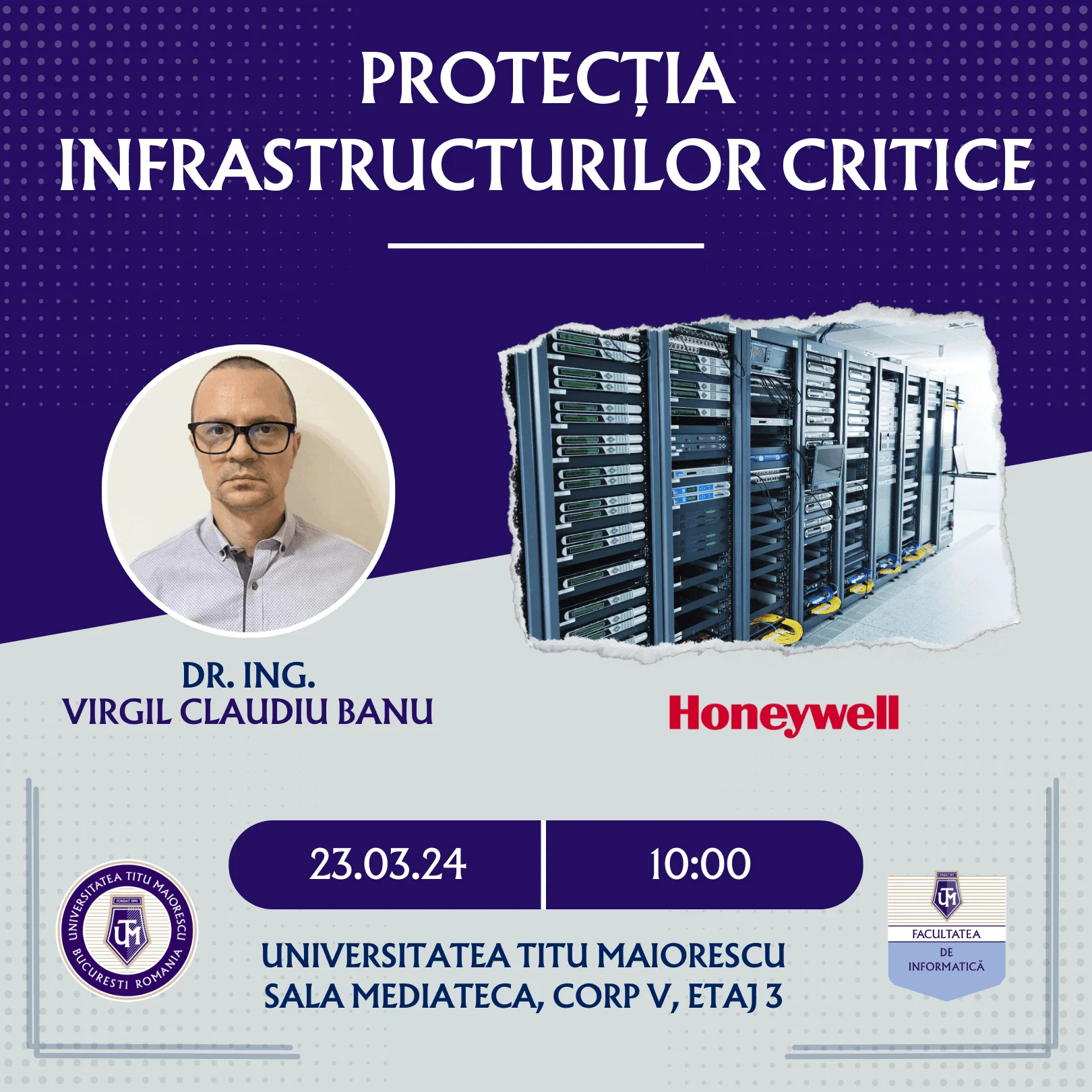 PROTECȚIA INFRASTRUCTURILOR CRITICE

DR. ING.
VIRGIL CLAUDIU BANU

Honeywell

23.03.24

10:00

UNIVERSITATEA TITU MAIORESCU
SALA MEDIATECA, CORP V, ETAJ 3

UNIVERSITATEA TITU MAIORESCU
FONDAT 1990
UTM
BUCURESTI ROMANIA

FONDAT 1990
UTM
FACULTATEA
DE
INFORMATICĂ